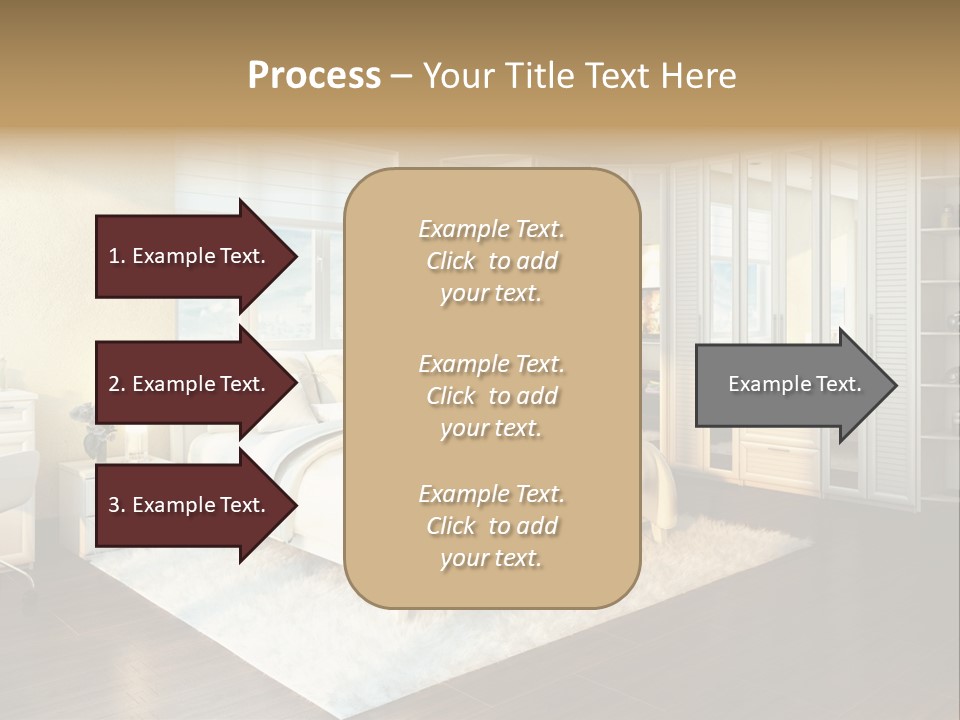 Process – Your Title Text Here

1. Example Text.

2. Example Text.

3. Example Text.

Example Text. Click to add your text.

Example Text. Click to add your text.

Example Text. Click to add your text.

Example Text.